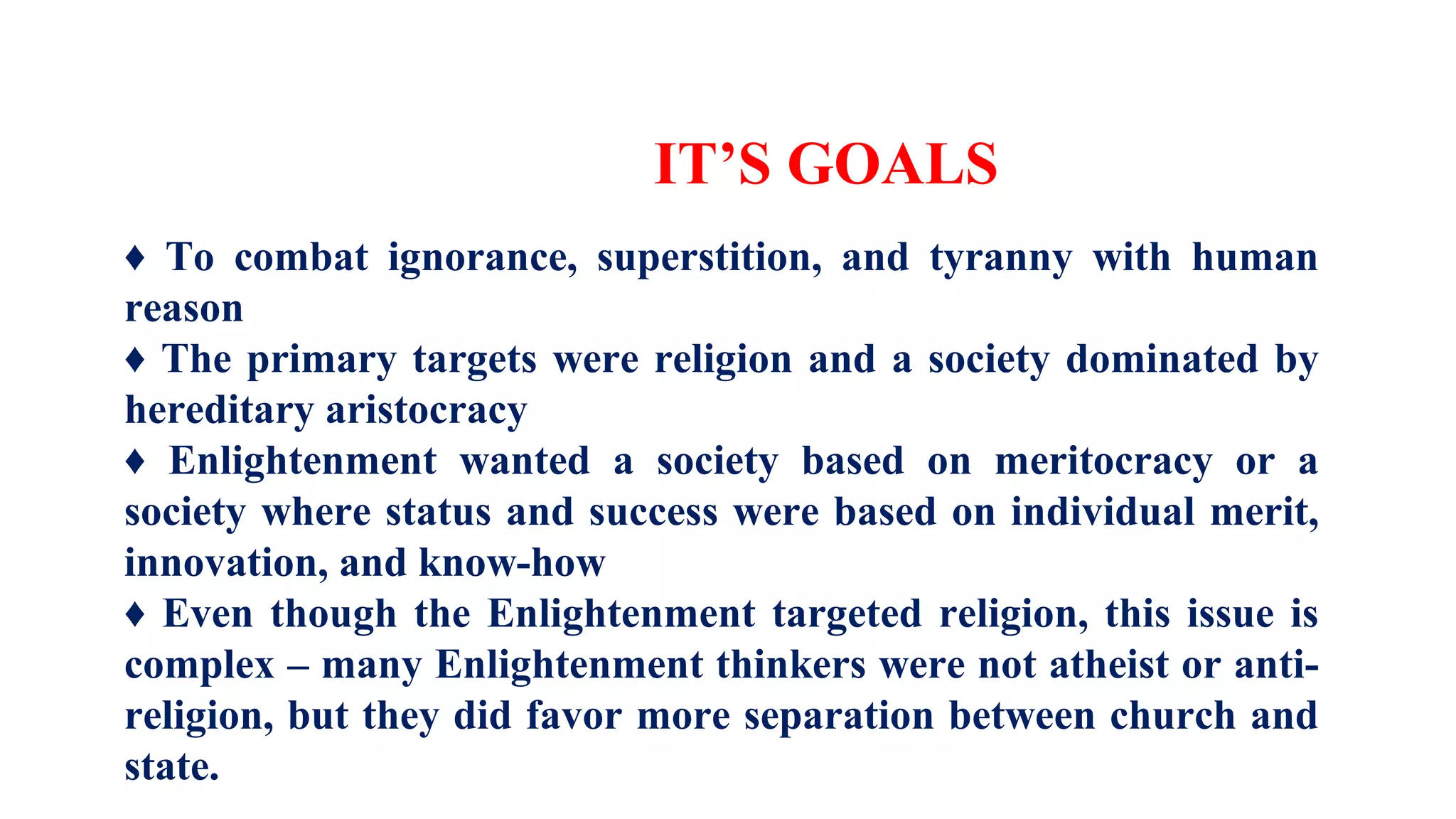 IT’S GOALS

♦ To combat ignorance, superstition, and tyranny with human reason
♦ The primary targets were religion and a society dominated by hereditary aristocracy
♦ Enlightenment wanted a society based on meritocracy or a society where status and success were based on individual merit, innovation, and know-how
♦ Even though the Enlightenment targeted religion, this issue is complex – many Enlightenment thinkers were not atheist or anti-religion, but they did favor more separation between church and state.